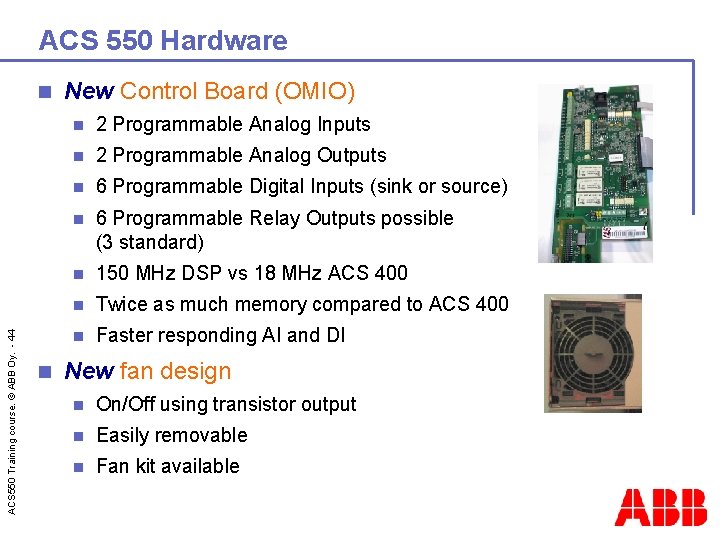 ACS 550 Hardware

New Control Board (OMIO)

2 Programmable Analog Inputs

2 Programmable Analog Outputs

6 Programmable Digital Inputs (sink or source)

6 Programmable Relay Outputs possible (3 standard)

150 MHz DSP vs 18 MHz ACS 400

Twice as much memory compared to ACS 400

Faster responding AI and DI

New fan design

On/Off using transistor output

Easily removable

Fan kit available

ACS550 Training course. © ABB Oy. - 44

ABB